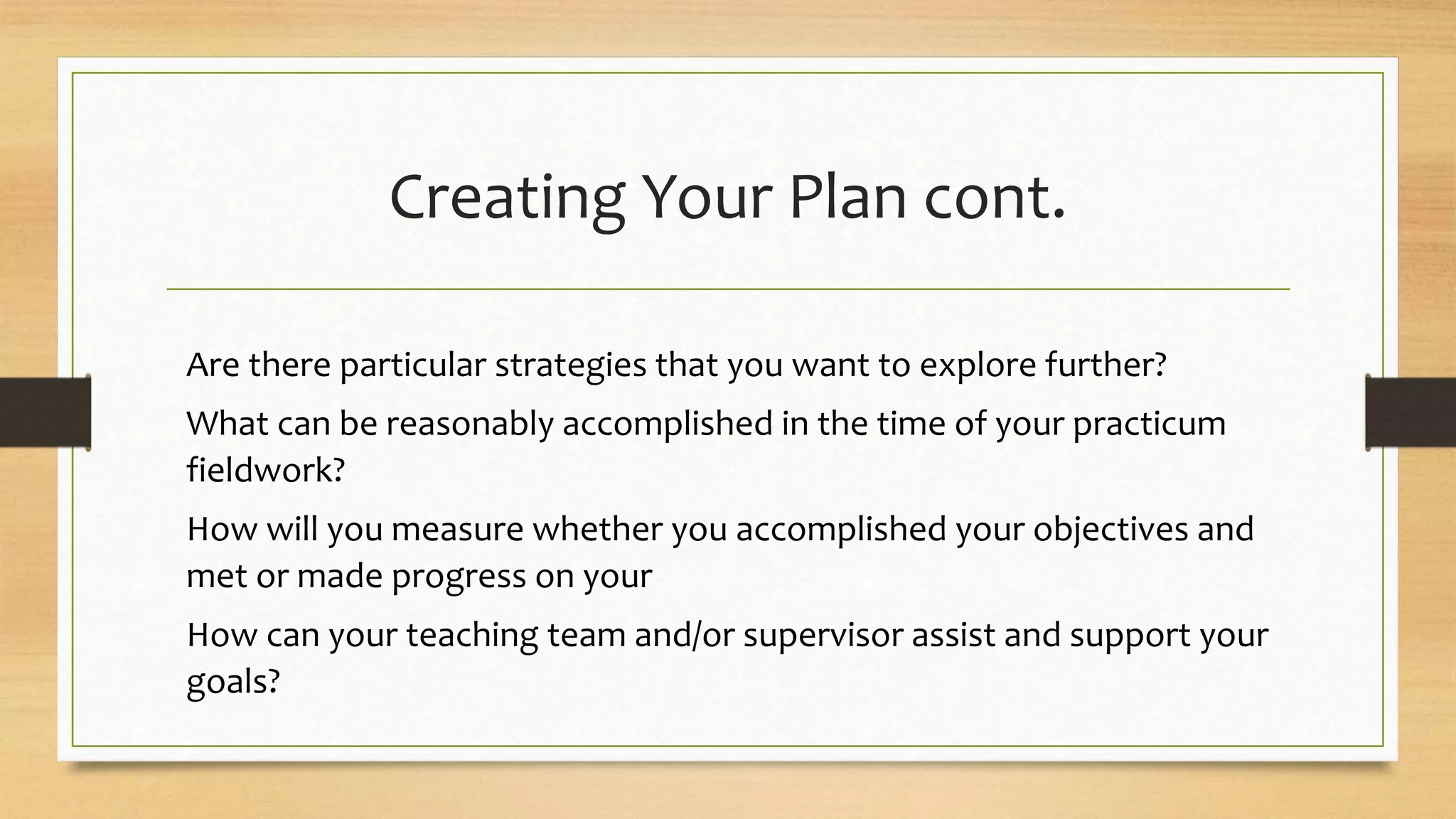 Creating Your Plan cont.

Are there particular strategies that you want to explore further?

What can be reasonably accomplished in the time of your practicum fieldwork?

How will you measure whether you accomplished your objectives and met or made progress on your

How can your teaching team and/or supervisor assist and support your goals?